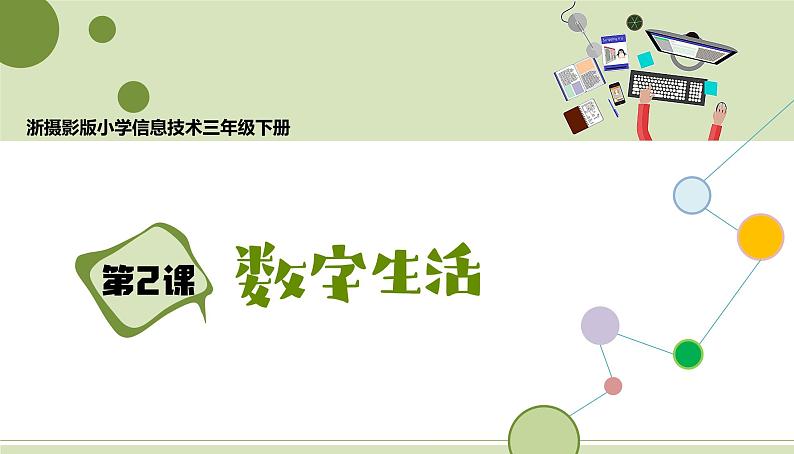 浙摄影版小学信息技术三年级下册

第2课 数字生活